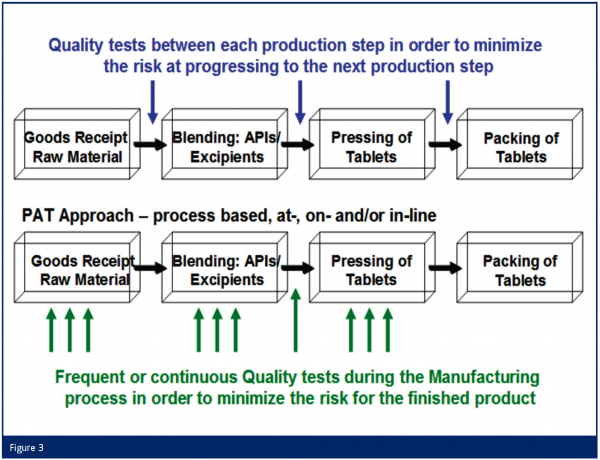 Quality tests between each production step in order to minimize the risk at progressing to the next production step

Goods Receipt Raw Material

Blending: APIs/ Excipients

Pressing of Tablets

Packing of Tablets

PAT Approach – process based, at-, on- and/or in-line

Goods Receipt Raw Material

Blending: APIs/ Excipients

Pressing of Tablets

Packing of Tablets

Frequent or continuous Quality tests during the Manufacturing process in order to minimize the risk for the finished product

Figure 3